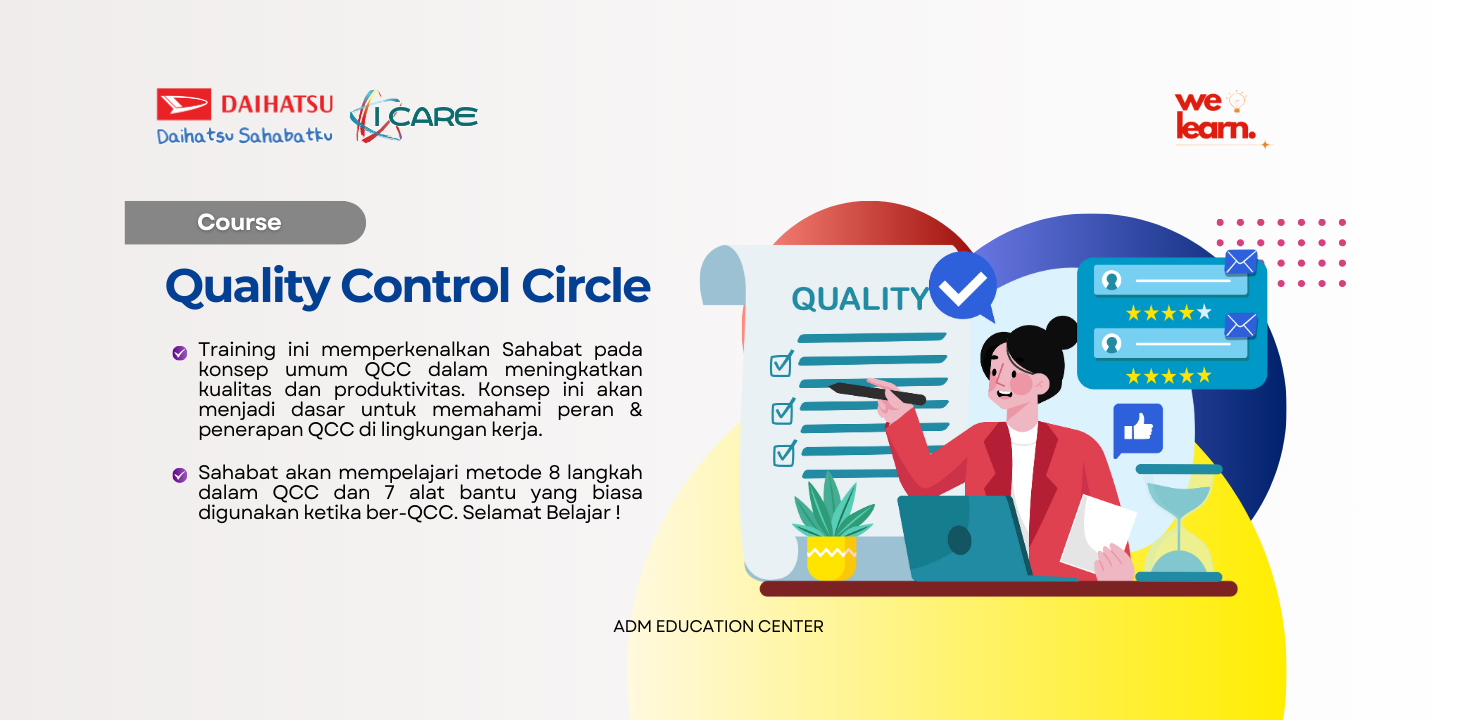 DAIHATSU
Daihatsu Sahabatku
I CARE

we learn.

Course

Quality Control Circle

Training ini memperkenalkan Sahabat pada konsep umum QCC dalam meningkatkan kualitas dan produktivitas. Konsep ini akan menjadi dasar untuk memahami peran & penerapan QCC di lingkungan kerja.

Sahabat akan mempelajari metode 8 langkah dalam QCC dan 7 alat bantu yang biasa digunakan ketika ber-QCC. Selamat Belajar !

QUALITY

ADM EDUCATION CENTER